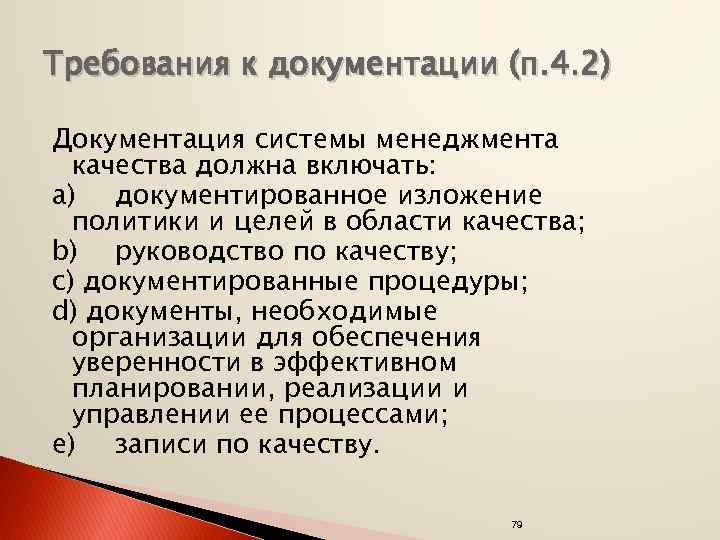 Требования к документации (п.4.2)

Документация системы менеджмента качества должна включать:
a) документированное изложение политики и целей в области качества;
b) руководство по качеству;
c) документированные процедуры;
d) документы, необходимые организации для обеспечения уверенности в эффективном планировании, реализации и управлении ее процессами;
e) записи по качеству.

79